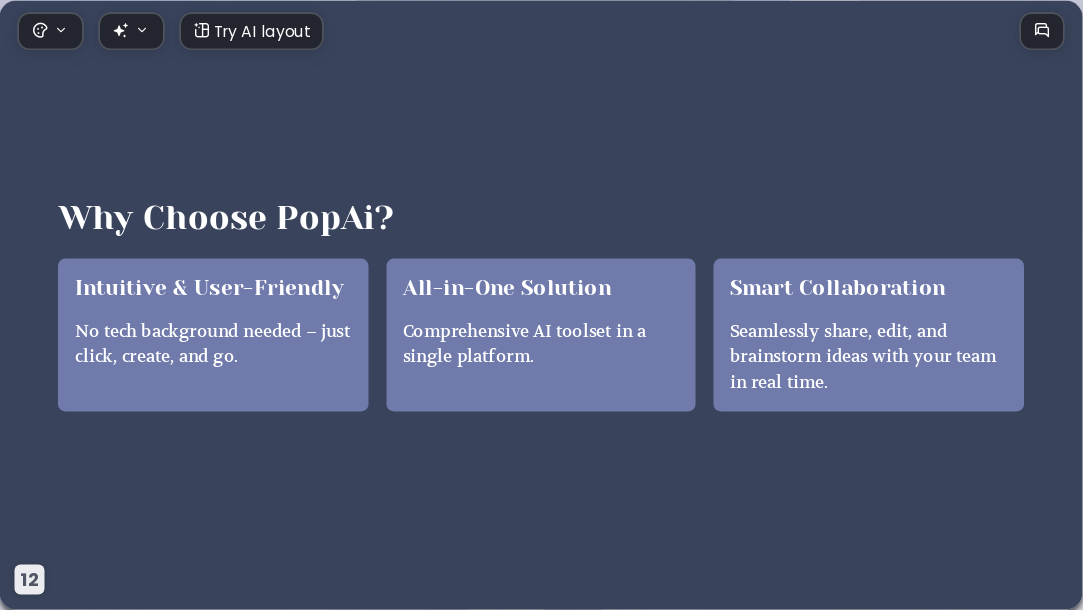 Try AI layout

Why Choose PopAi?

Intuitive & User-Friendly

No tech background needed – just click, create, and go.

All-in-One Solution

Comprehensive AI toolset in a single platform.

Smart Collaboration

Seamlessly share, edit, and brainstorm ideas with your team in real time.

12